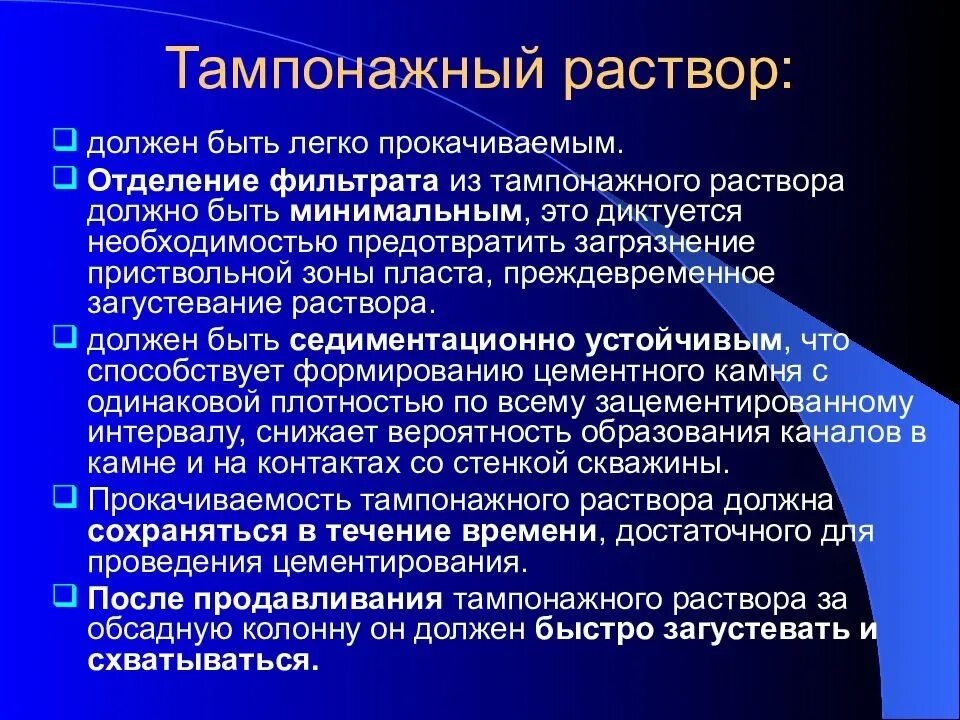 Тампонажный раствор:

должен быть легко прокачиваемым.

Отделение фильтрата из тампонажного раствора должно быть минимальным, это диктуется необходимостью предотвратить загрязнение приствольной зоны пласта, преждевременное загустевание раствора.

должен быть седиментационно устойчивым, что способствует формированию цементного камня с одинаковой плотностью по всему зацементированному интервалу, снижает вероятность образования каналов в камне и на контактах со стенкой скважины.

Прокачиваемость тампонажного раствора должна сохраняться в течение времени, достаточного для проведения цементирования.

После продавливания тампонажного раствора за обсадную колонну он должен быстро загустевать и схватываться.